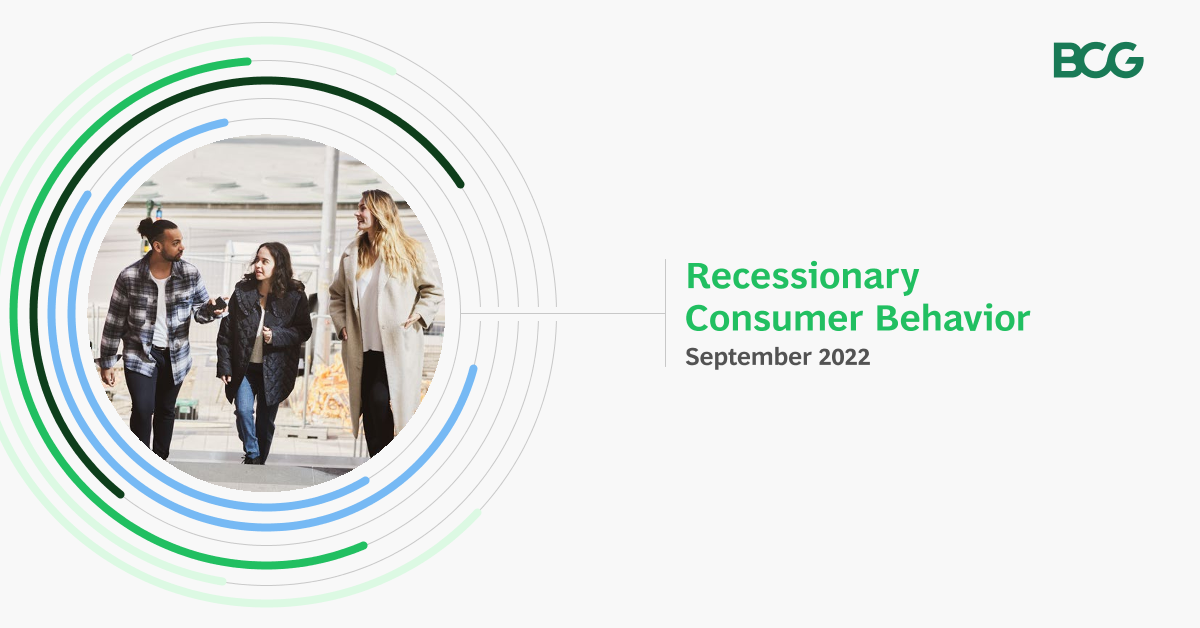 BCG

Recessionary Consumer Behavior

September 2022